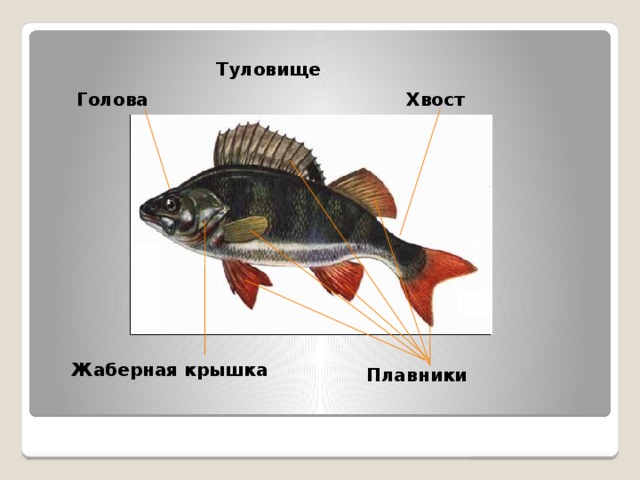 Туловище

Голова

Хвост

Жаберная крышка

Плавники